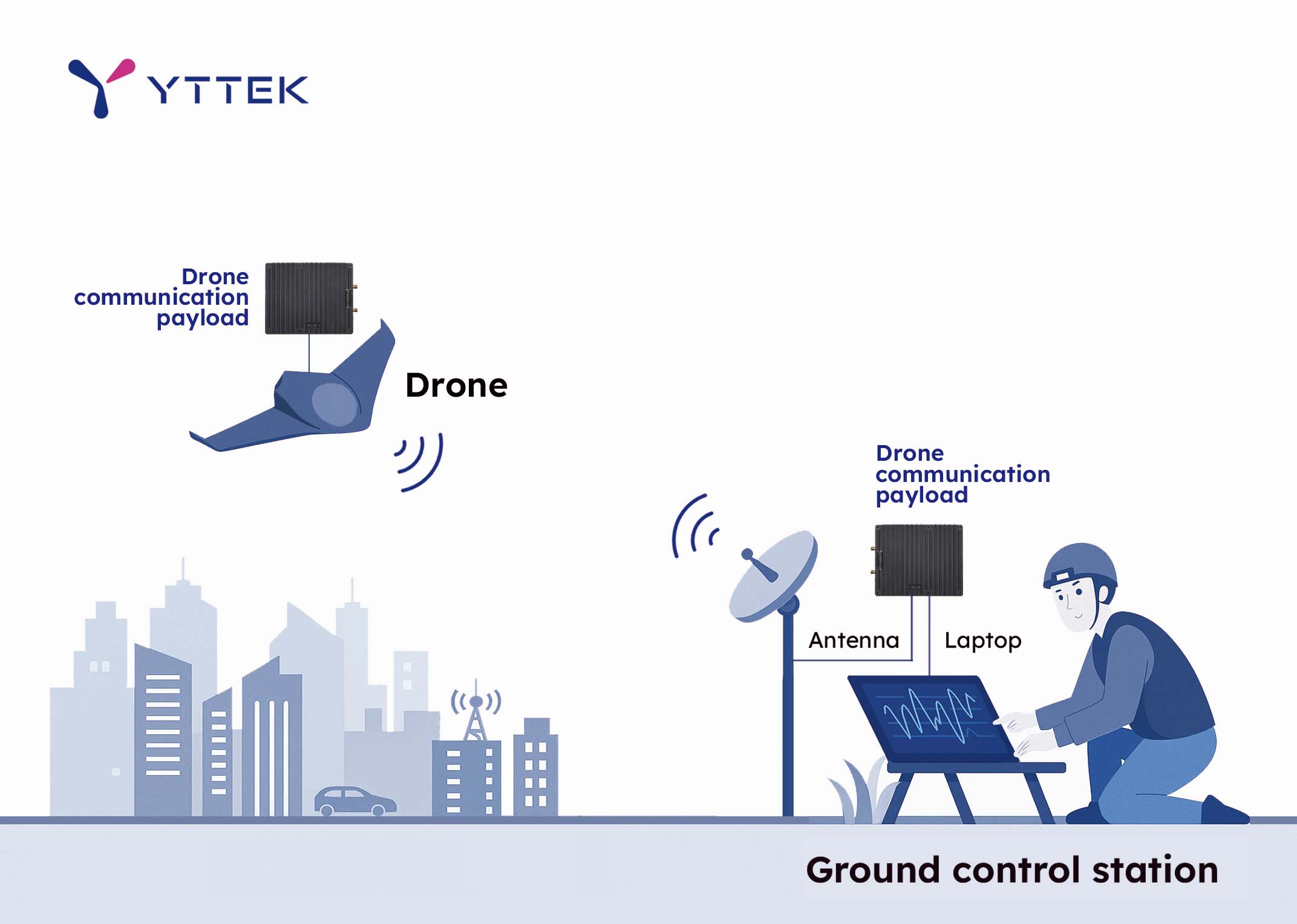 YTTEK

Drone communication payload

Drone

Drone communication payload

Antenna

Laptop

Ground control station